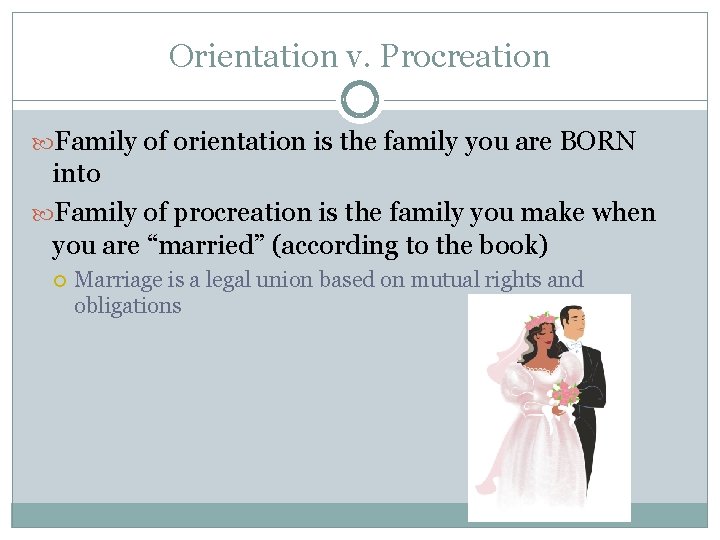 Orientation v. Procreation

Family of orientation is the family you are BORN into

Family of procreation is the family you make when you are “married” (according to the book)

Marriage is a legal union based on mutual rights and obligations